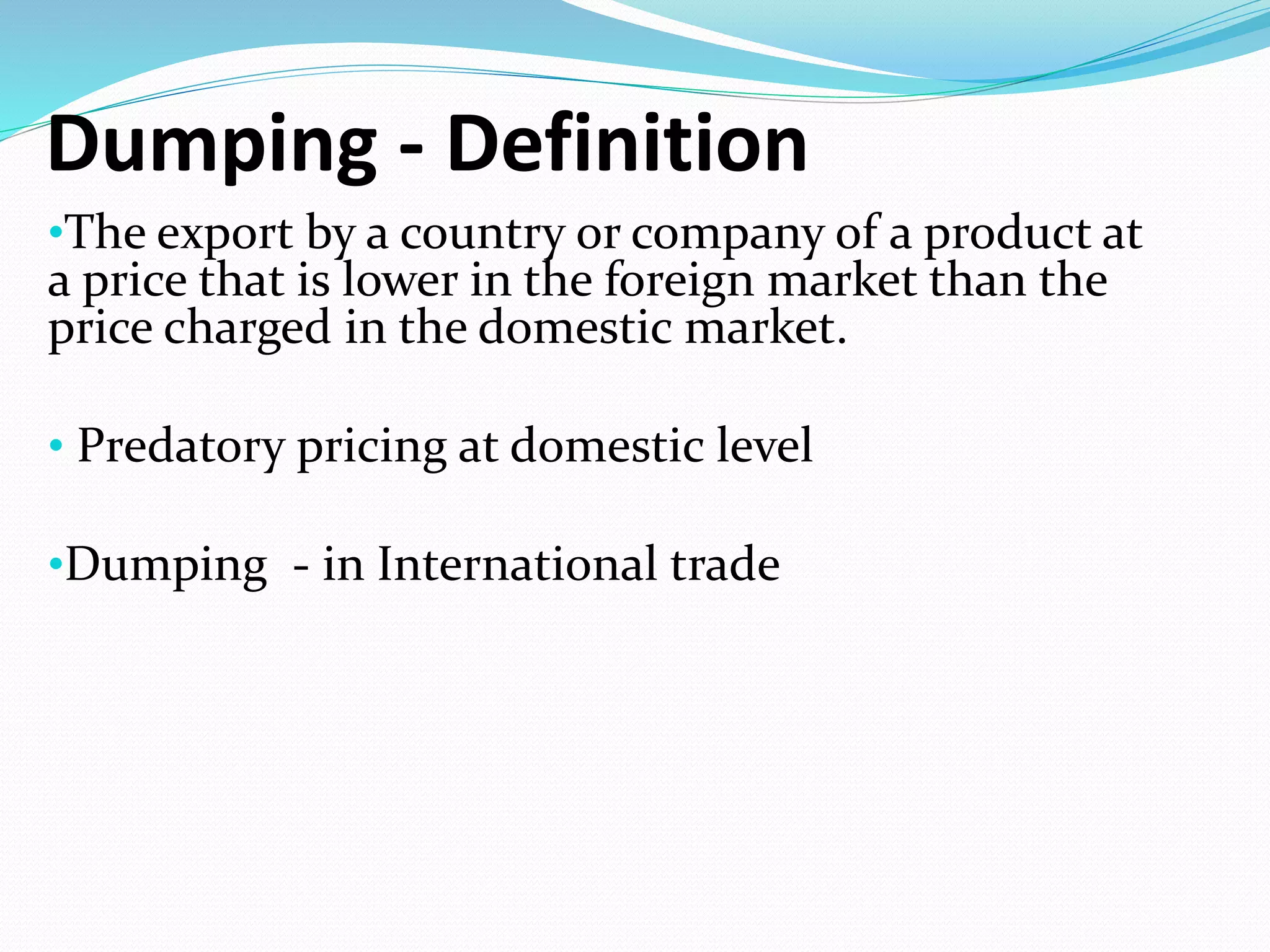 Dumping - Definition

•The export by a country or company of a product at a price that is lower in the foreign market than the price charged in the domestic market.

• Predatory pricing at domestic level

•Dumping - in International trade